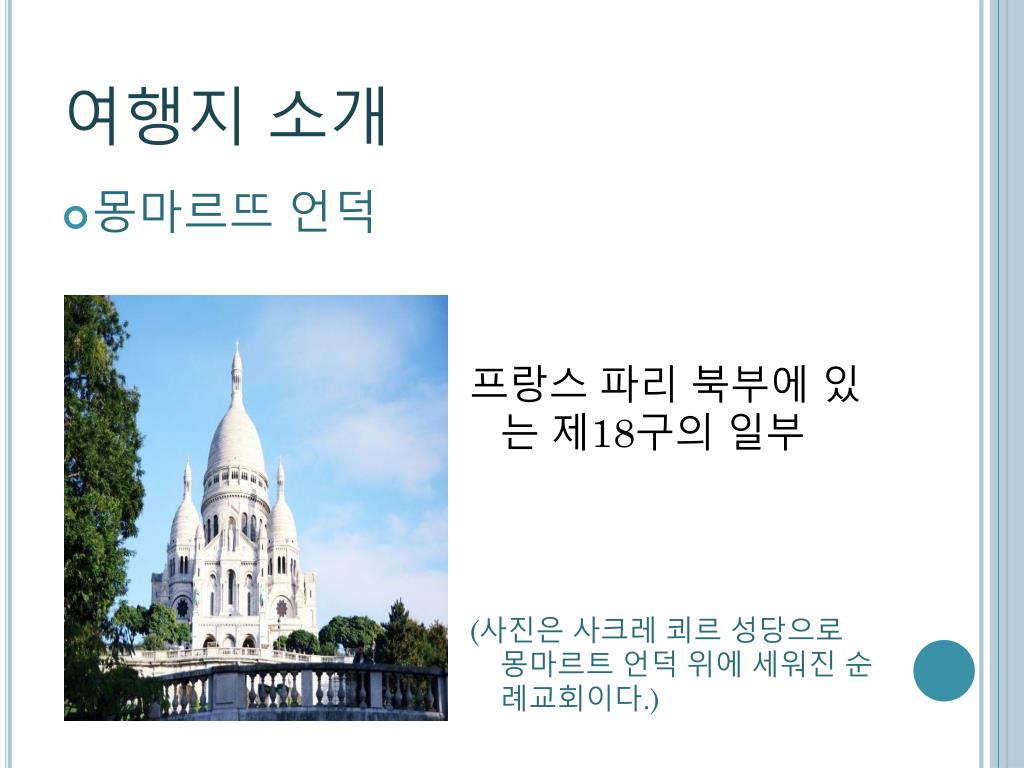 여행지 소개

몽마르뜨 언덕

프랑스 파리 북부에 있는 제18구의 일부

(사진은 사크레 쾨르 성당으로 몽마르트 언덕 위에 세워진 순례교회이다.)